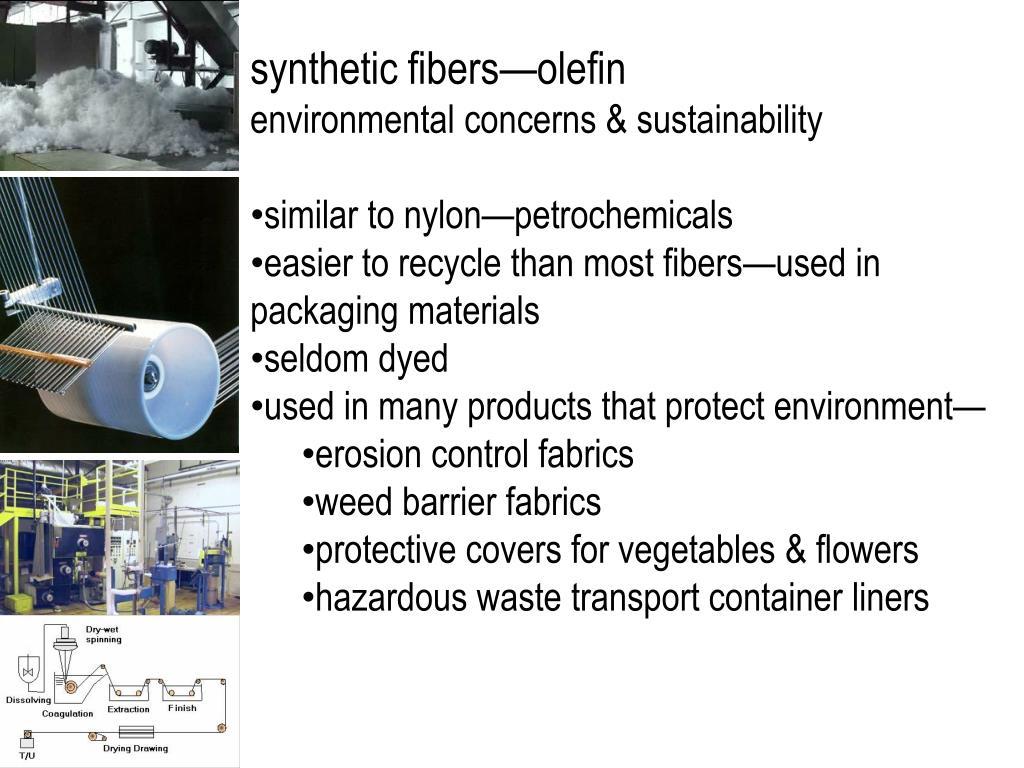 synthetic fibers—olefin
environmental concerns & sustainability

•similar to nylon—petrochemicals
•easier to recycle than most fibers—used in packaging materials
•seldom dyed
•used in many products that protect environment—
•erosion control fabrics
•weed barrier fabrics
•protective covers for vegetables & flowers
•hazardous waste transport container liners

Dry-wet spinning
Dissolving
Coagulation
Extraction
Finish
T/U
Drying Drawing